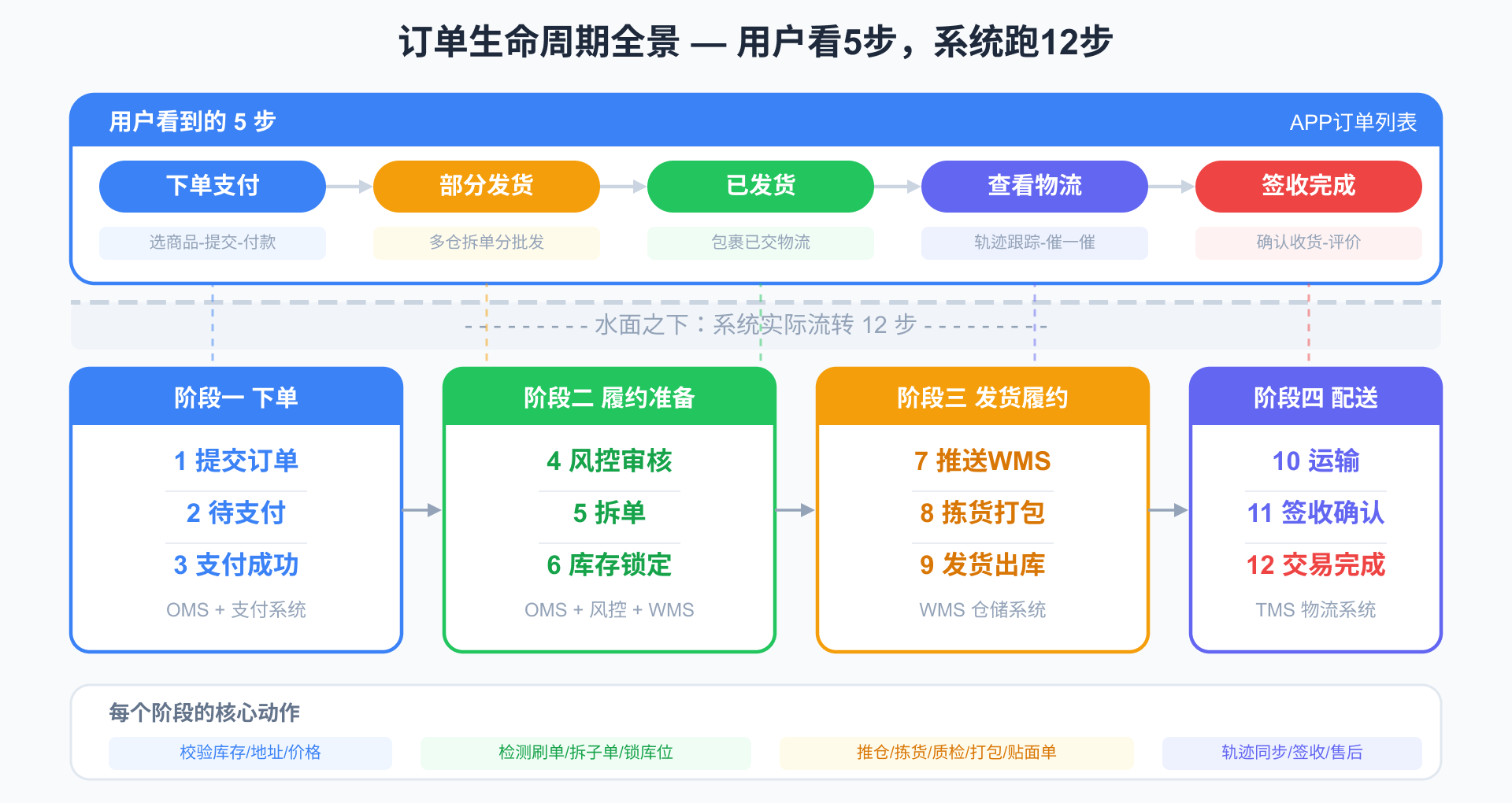 订单生命周期全景 — 用户看5步，系统跑12步

用户看到的 5 步

APP订单列表

下单支付
选商品-提交-付款

部分发货
多仓拆单分批发

已发货
包裹已交物流

查看物流
轨迹跟踪-催一催

签收完成
确认收货-评价

- - - - - - - - - 水面之下：系统实际流转 12 步 - - - - - - - - -

阶段一 下单
1 提交订单
2 待支付
3 支付成功
OMS + 支付系统

阶段二 履约准备
4 风控审核
5 拆单
6 库存锁定
OMS + 风控 + WMS

阶段三 发货履约
7 推送WMS
8 拣货打包
9 发货出库
WMS 仓储系统

阶段四 配送
10 运输
11 签收确认
12 交易完成
TMS 物流系统

每个阶段的核心动作

校验库存/地址/价格

检测刷单/拆子单/锁库位

推仓/拣货/质检/打包/贴面单

轨迹同步/签收/售后